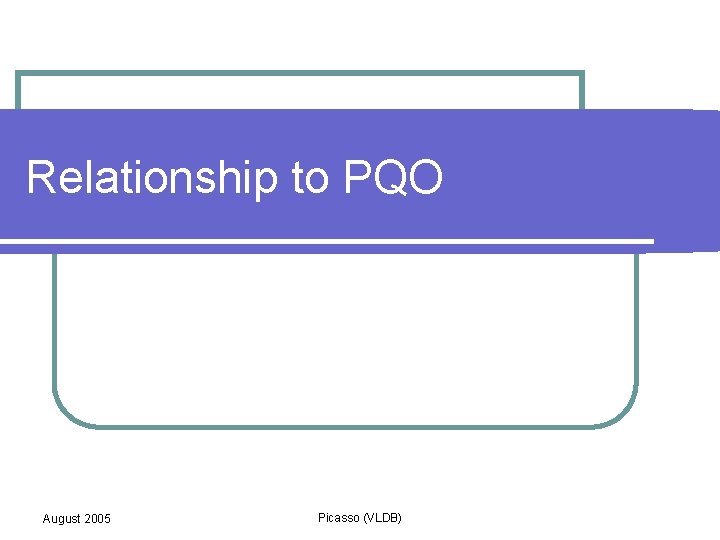 Relationship to PQO

August 2005

Picasso (VLDB)